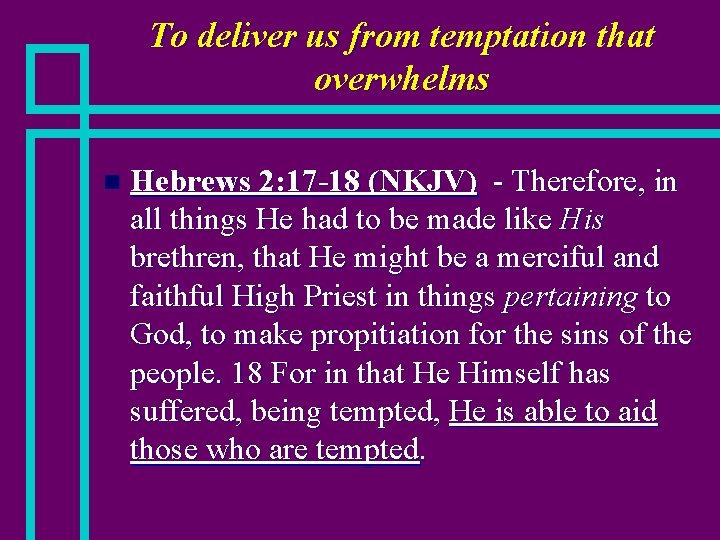 To deliver us from temptation that overwhelms

Hebrews 2:17-18 (NKJV) - Therefore, in all things He had to be made like His brethren, that He might be a merciful and faithful High Priest in things pertaining to God, to make propitiation for the sins of the people. 18 For in that He Himself has suffered, being tempted, He is able to aid those who are tempted.